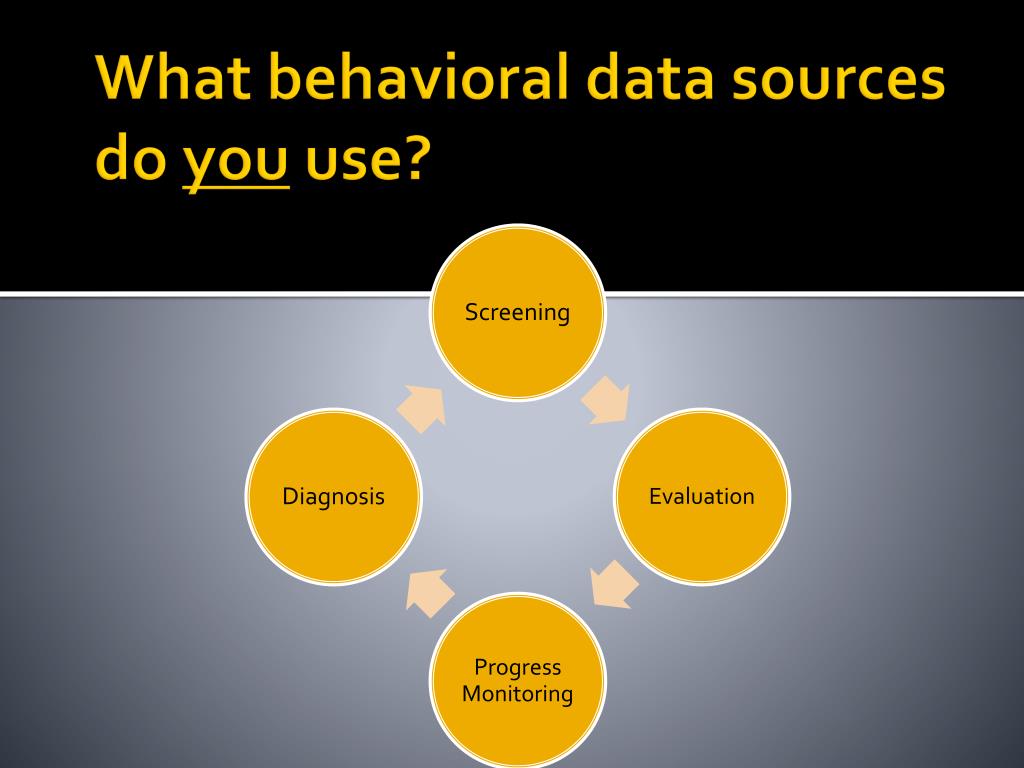 What behavioral data sources do you use?

Screening

Evaluation

Progress Monitoring

Diagnosis